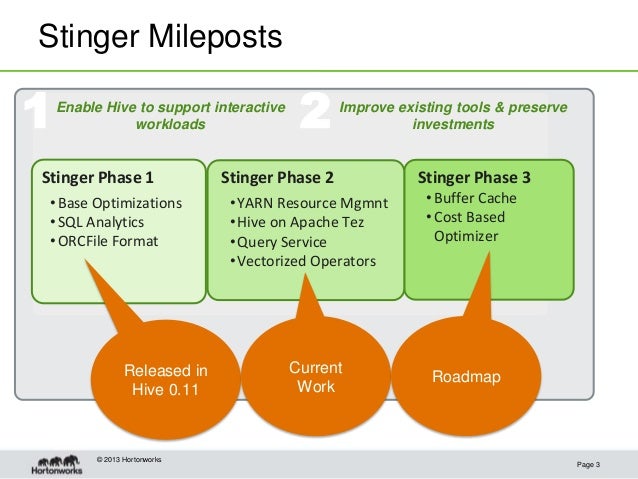 Stinger Mileposts

1 Enable Hive to support interactive workloads

2 Improve existing tools & preserve investments

Stinger Phase 1
• Base Optimizations
• SQL Analytics
• ORCFile Format

Stinger Phase 2
• YARN Resource Mgmnt
• Hive on Apache Tez
• Query Service
• Vectorized Operators

Stinger Phase 3
• Buffer Cache
• Cost Based Optimizer

Released in Hive 0.11

Current Work

Roadmap

Hortonworks

© 2013 Hortonworks

Page 3